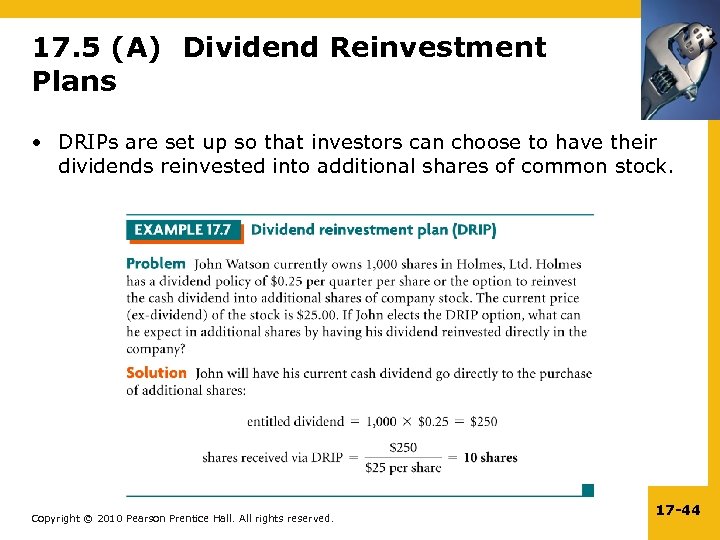 17.5 (A) Dividend Reinvestment Plans

• DRIPs are set up so that investors can choose to have their dividends reinvested into additional shares of common stock.

EXAMPLE 17.7 Dividend reinvestment plan (DRIP)

Problem John Watson currently owns 1,000 shares in Holmes, Ltd. Holmes has a dividend policy of \$0.25 per quarter per share or the option to reinvest the cash dividend into additional shares of company stock. The current price (ex-dividend) of the stock is \$25.00. If John elects the DRIP option, what can he expect in additional shares by having his dividend reinvested directly in the company?

Solution John will have his current cash dividend go directly to the purchase of additional shares:

$\text{entitled dividend} = 1{,}000 \times \$0.25 = \$250$

$\text{shares received via DRIP} = \frac{\$250}{\$25 \text{ per share}} = \textbf{10 shares}$

Copyright © 2010 Pearson Prentice Hall. All rights reserved.

17-44